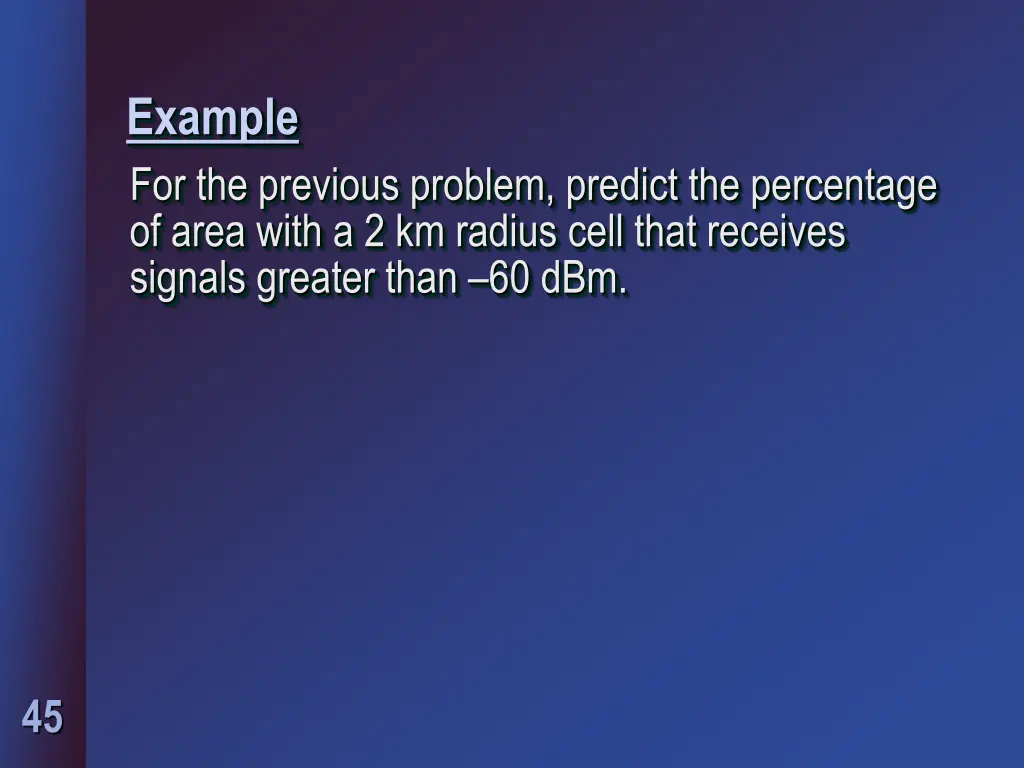 Example

For the previous problem, predict the percentage of area with a 2 km radius cell that receives signals greater than –60 dBm.

45